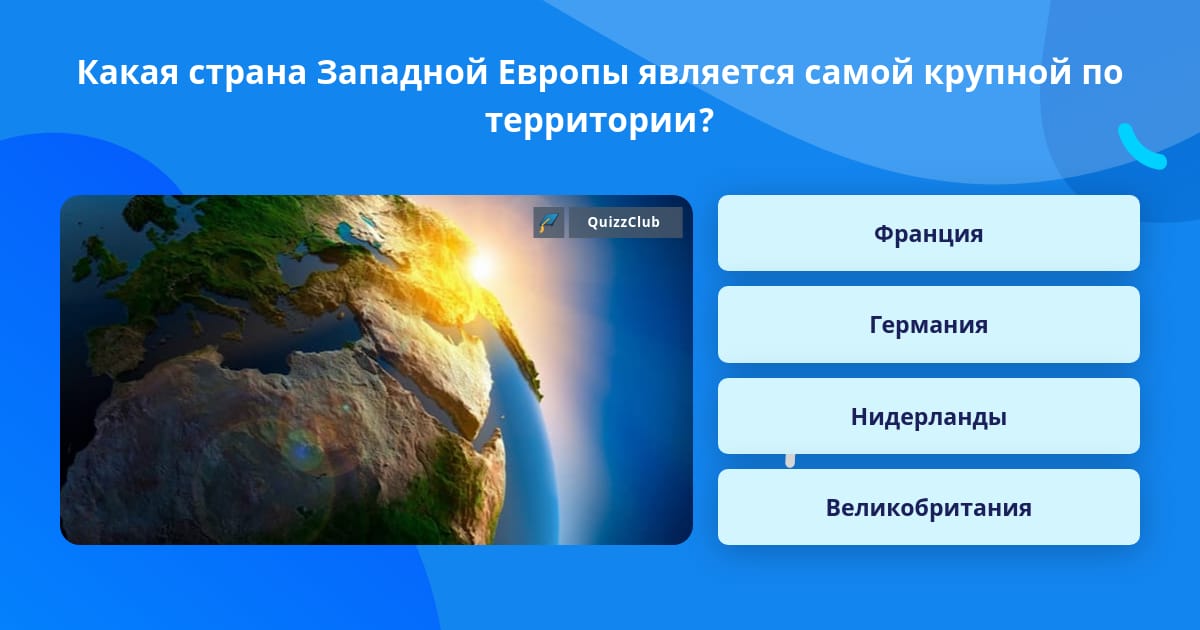 Какая страна Западной Европы является самой крупной по территории?

QuizzClub

Франция

Германия

Нидерланды

Великобритания